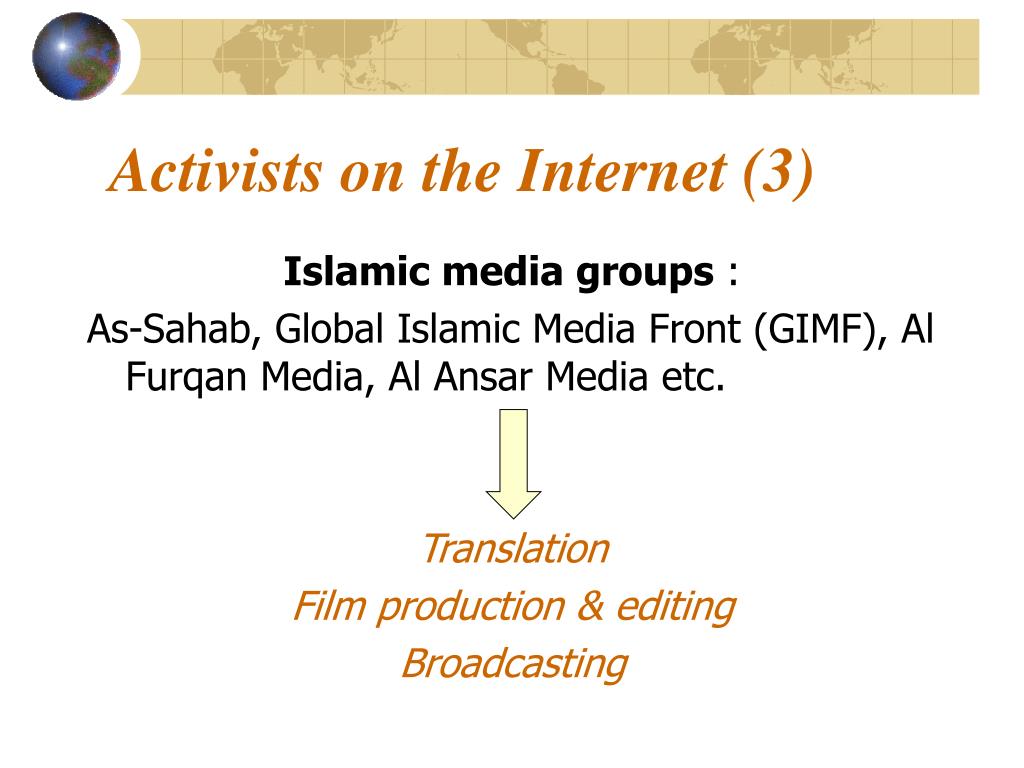 Activists on the Internet (3)

Islamic media groups :
As-Sahab, Global Islamic Media Front (GIMF), Al Furqan Media, Al Ansar Media etc.

Translation
Film production & editing
Broadcasting